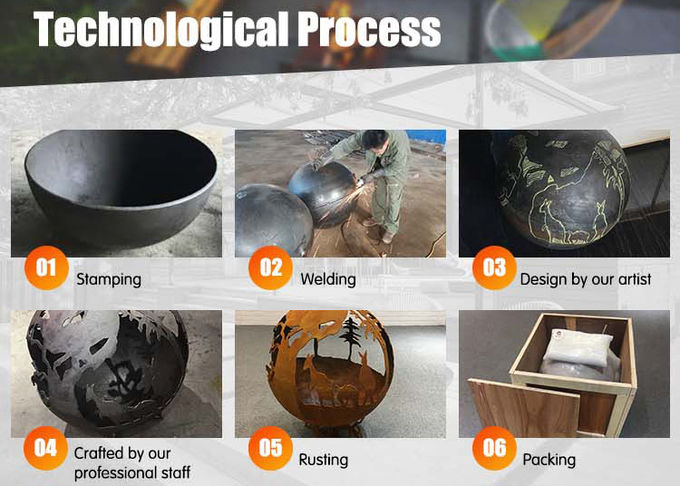 Technological Process

01 Stamping

02 Welding

03 Design by our artist

04 Crafted by our professional staff

05 Rusting

06 Packing